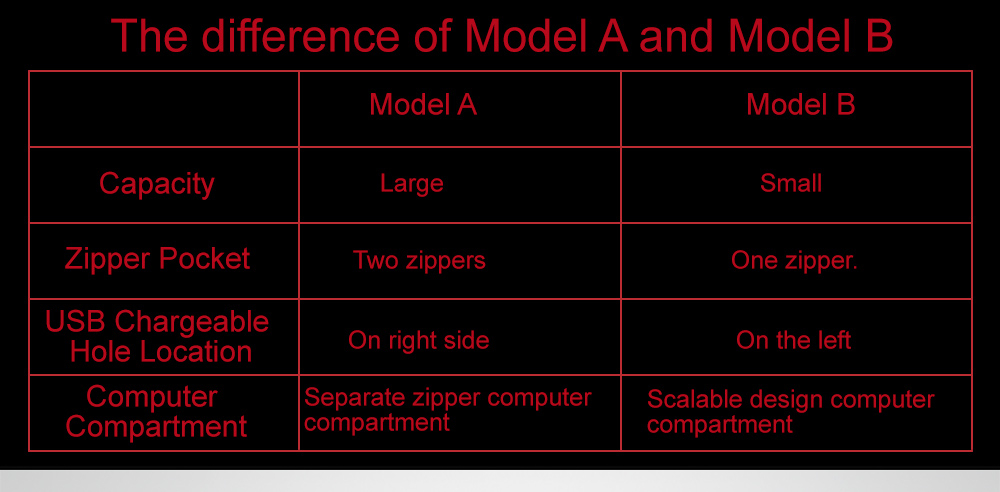 The difference of Model A and Model B

| | Model A | Model B |
|---|---|---|
| Capacity | Large | Small |
| Zipper Pocket | Two zippers | One zipper. |
| USB Chargeable Hole Location | On right side | On the left |
| Computer Compartment | Separate zipper computer compartment | Scalable design computer compartment |